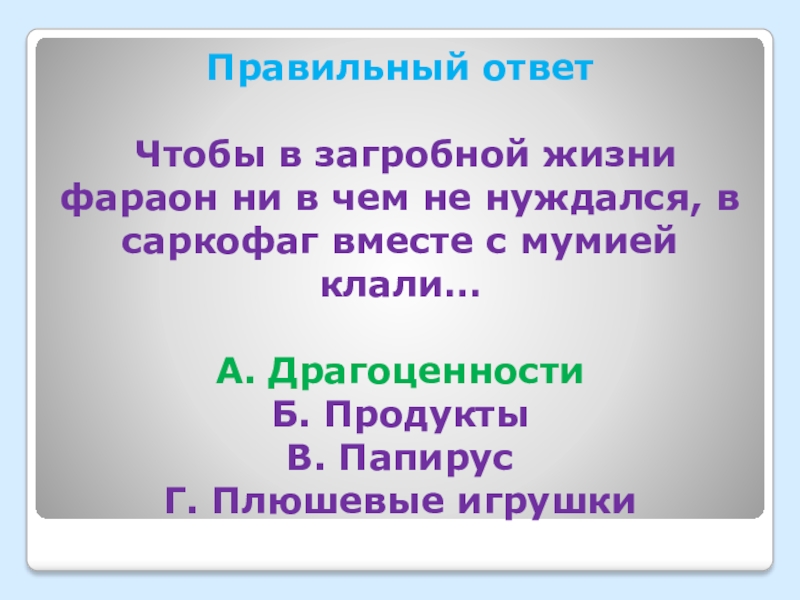 Правильный ответ

Чтобы в загробной жизни фараон ни в чем не нуждался, в саркофаг вместе с мумией клали…

А. Драгоценности
Б. Продукты
В. Папирус
Г. Плюшевые игрушки